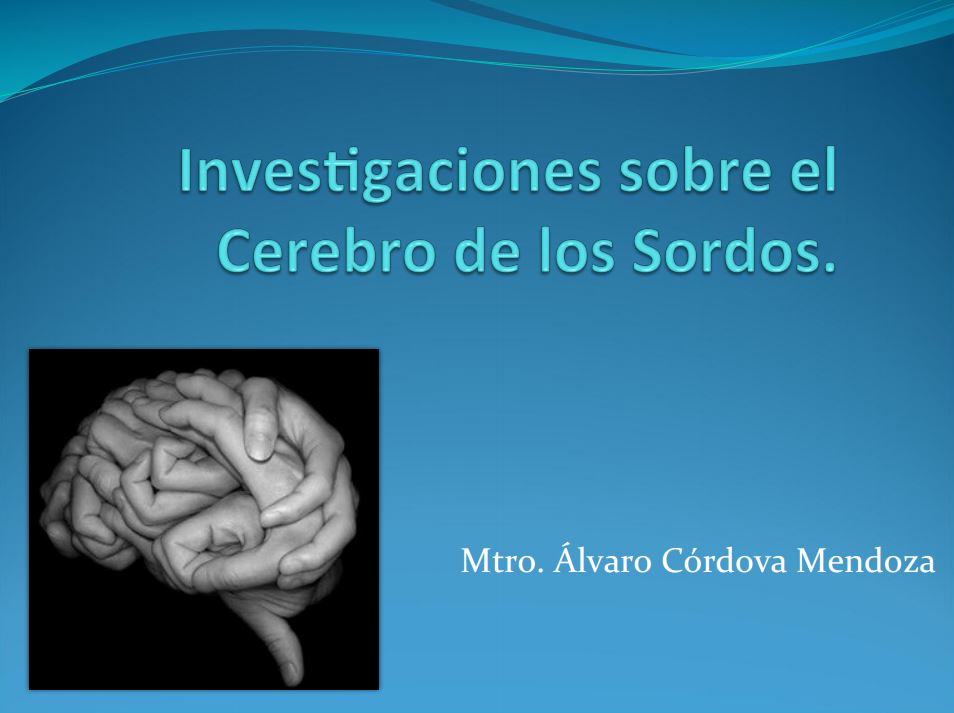 Investigaciones sobre el Cerebro de los Sordos.

Mtro. Álvaro Córdova Mendoza